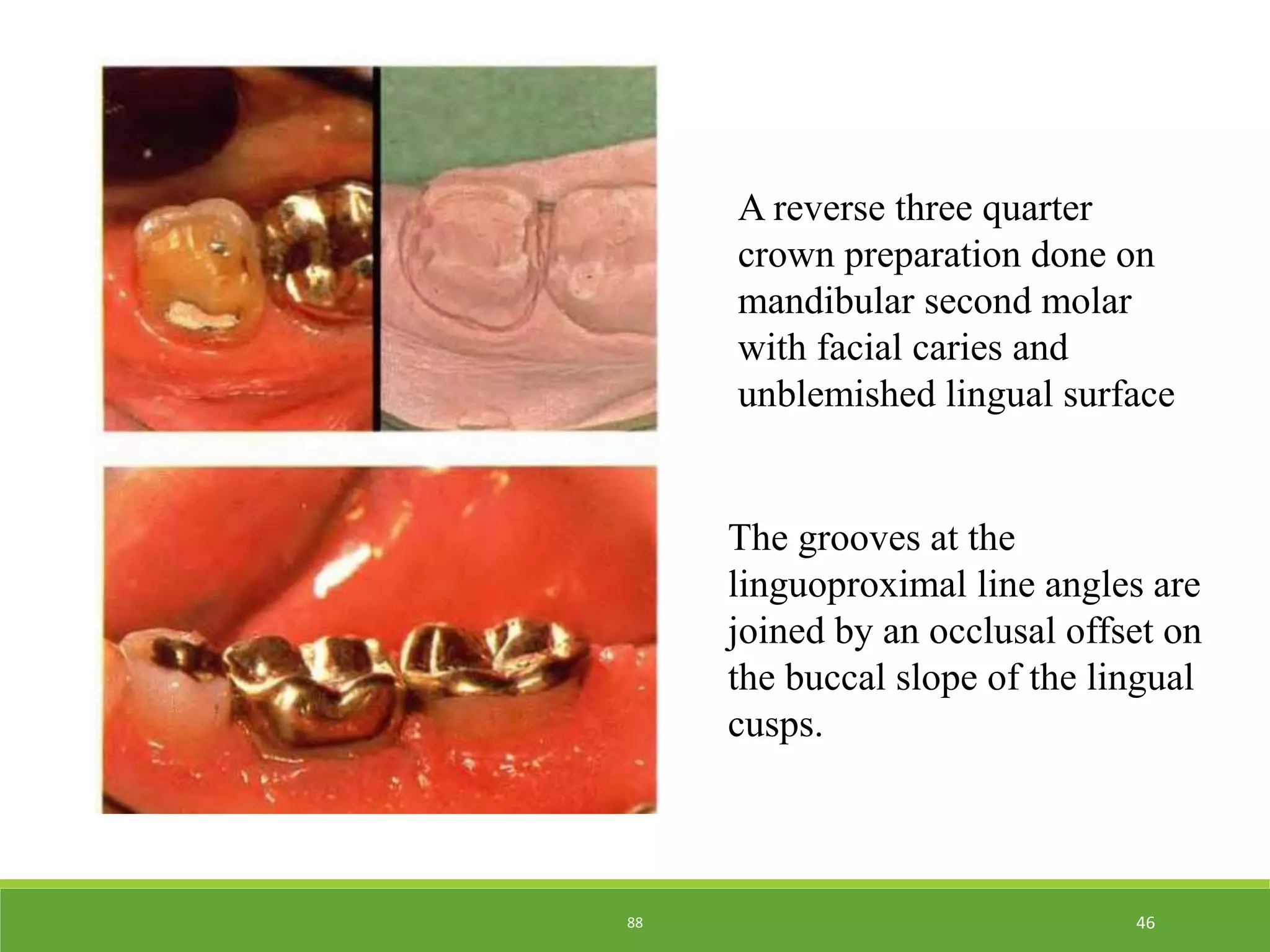 A reverse three quarter crown preparation done on mandibular second molar with facial caries and unblemished lingual surface

The grooves at the linguoproximal line angles are joined by an occlusal offset on the buccal slope of the lingual cusps.

88

46